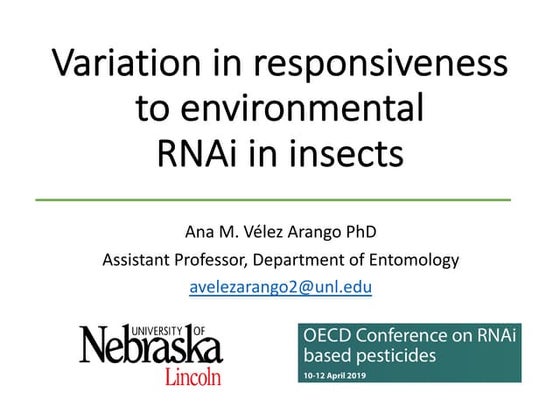 Variation in responsiveness to environmental RNAi in insects

Ana M. Vélez Arango PhD

Assistant Professor, Department of Entomology

avelezarango2@unl.edu

UNIVERSITY OF Nebraska Lincoln

OECD Conference on RNAi based pesticides

10-12 April 2019